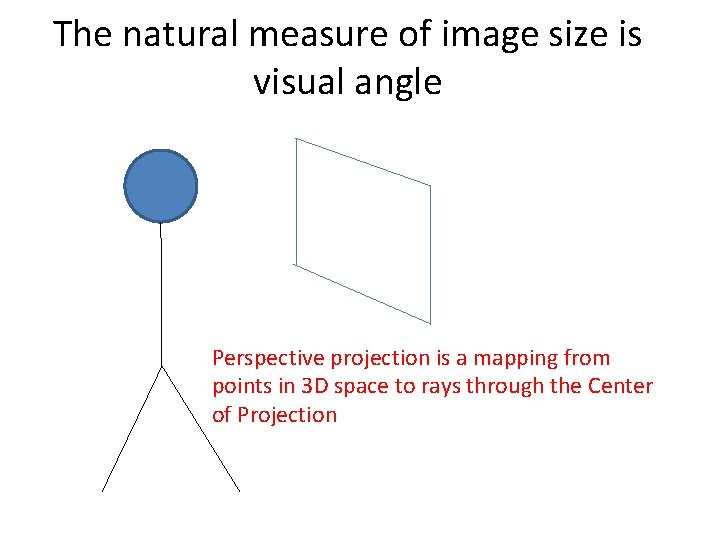 The natural measure of image size is visual angle

Perspective projection is a mapping from points in 3D space to rays through the Center of Projection